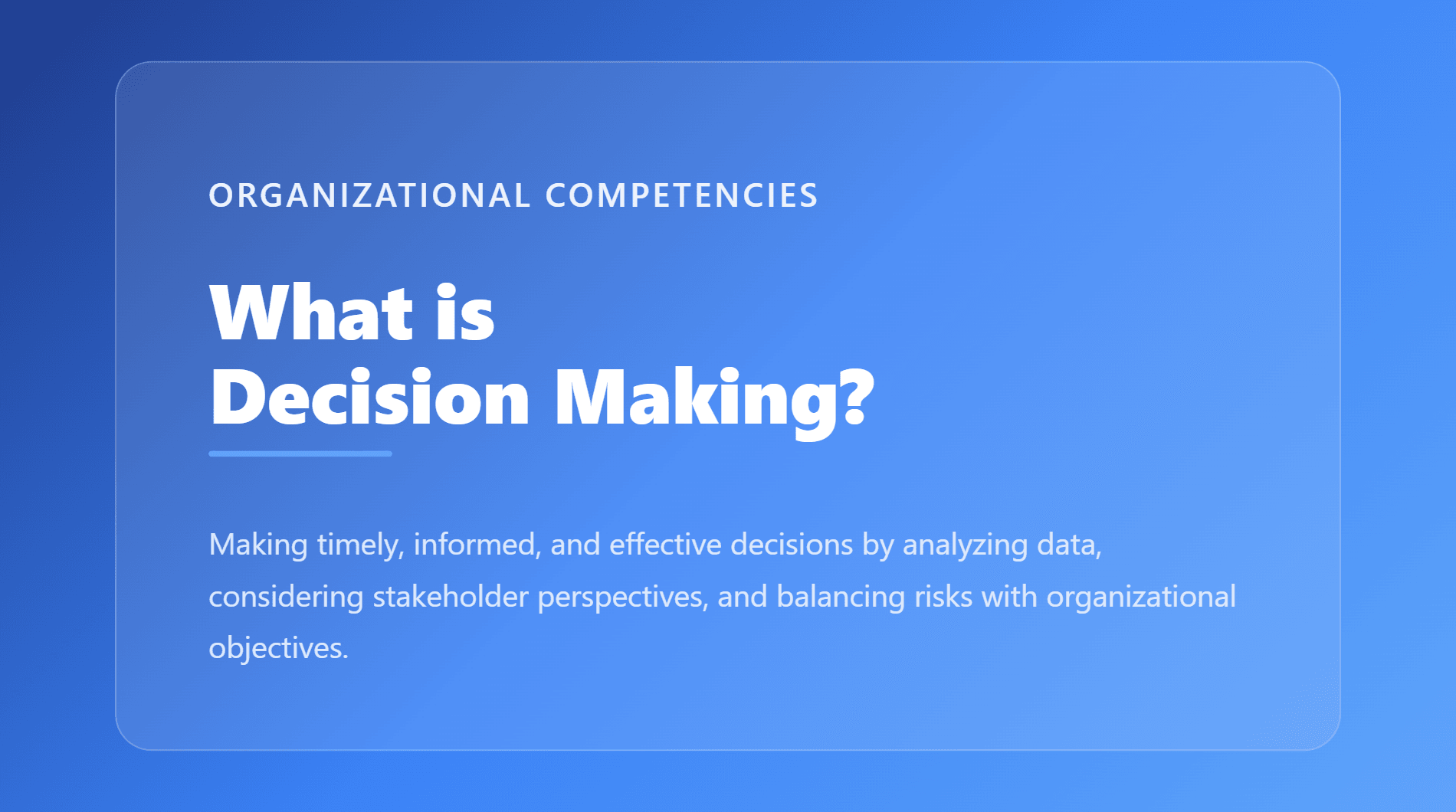 ORGANIZATIONAL COMPETENCIES

What is
Decision Making?

Making timely, informed, and effective decisions by analyzing data, considering stakeholder perspectives, and balancing risks with organizational objectives.